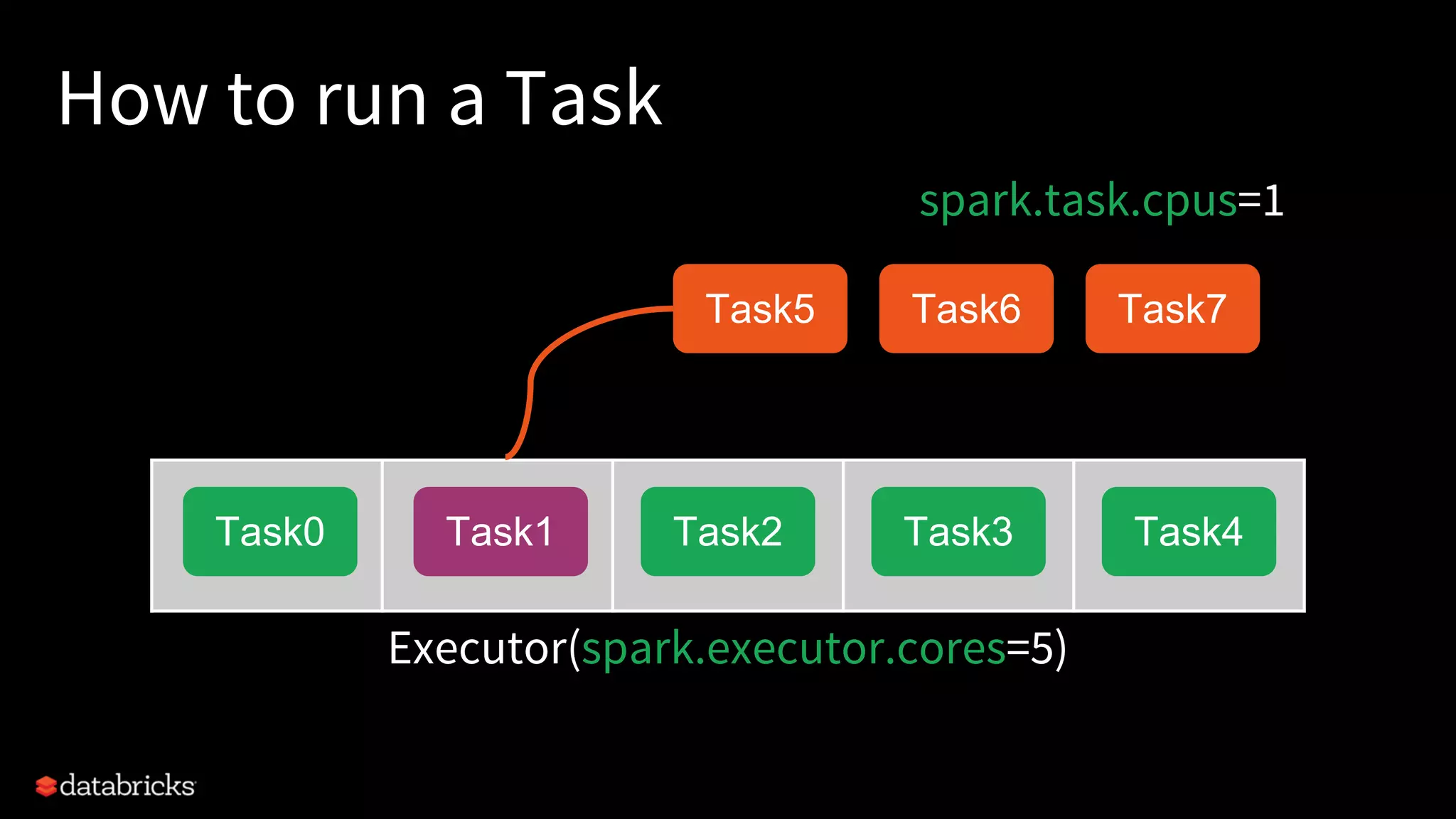 How to run a Task

spark.task.cpus=1

Task5 Task6 Task7

Task0 Task1 Task2 Task3 Task4

Executor(spark.executor.cores=5)

databricks